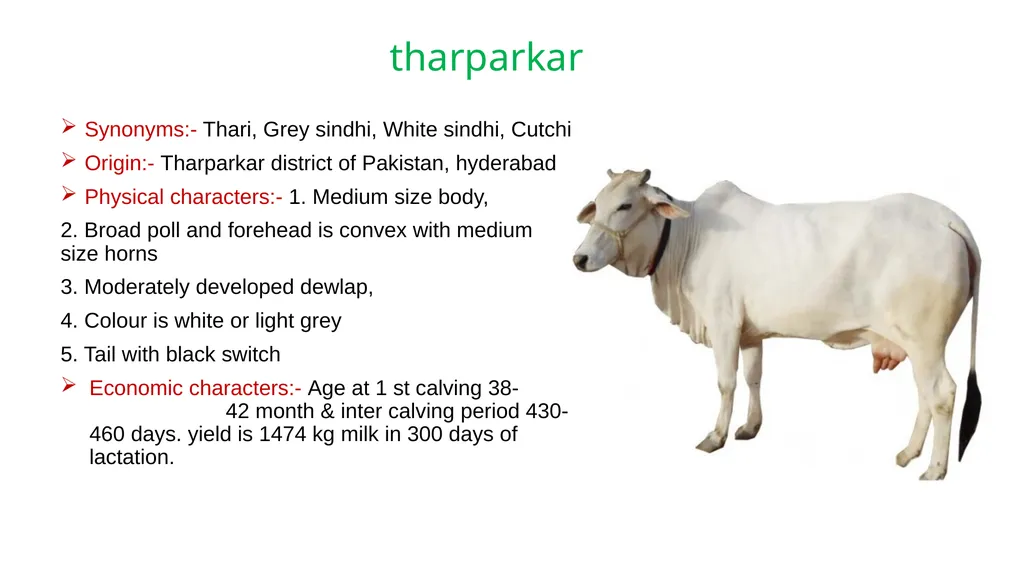 tharparkar

➢ Synonyms:- Thari, Grey sindhi, White sindhi, Cutchi

➢ Origin:- Tharparkar district of Pakistan, hyderabad

➢ Physical characters:- 1. Medium size body,

2. Broad poll and forehead is convex with medium size horns

3. Moderately developed dewlap,

4. Colour is white or light grey

5. Tail with black switch

➢ Economic characters:- Age at 1 st calving 38-42 month & inter calving period 430-460 days. yield is 1474 kg milk in 300 days of lactation.